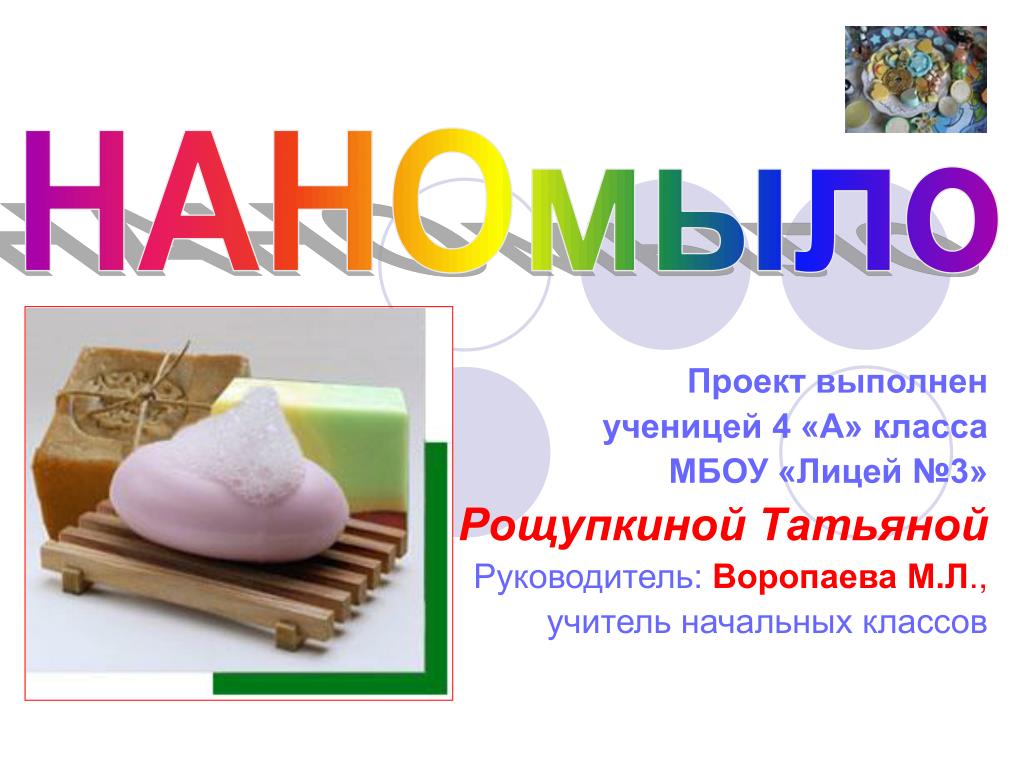 НАНОмыло

Проект выполнен ученицей 4 «А» класса МБОУ «Лицей №3»

Рощупкиной Татьяной

Руководитель: Воропаева М.Л., учитель начальных классов